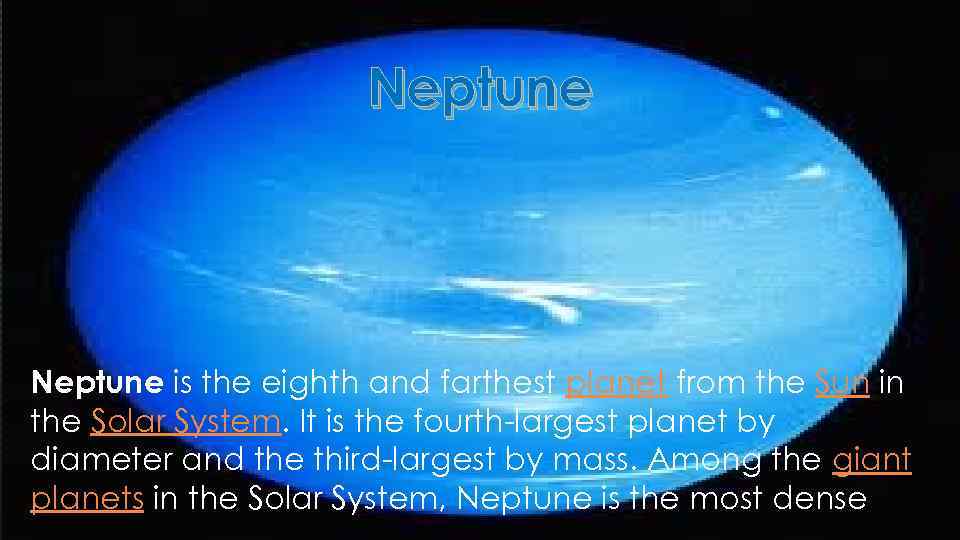 Neptune

Neptune is the eighth and farthest planet from the Sun in the Solar System. It is the fourth-largest planet by diameter and the third-largest by mass. Among the giant planets in the Solar System, Neptune is the most dense